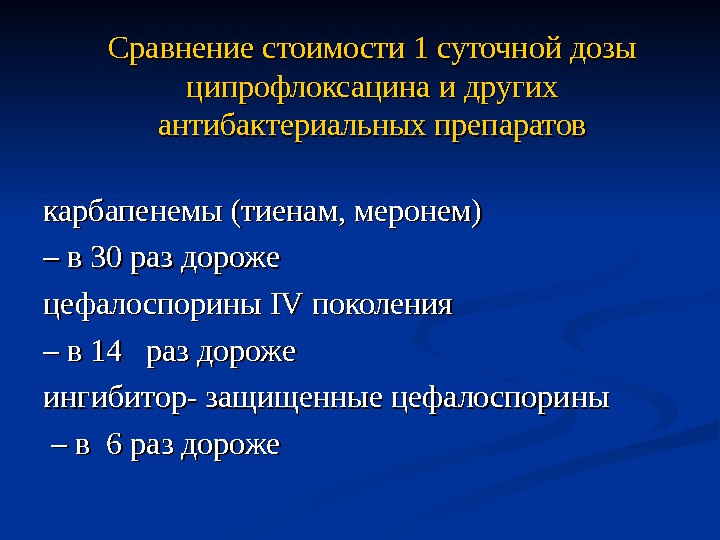 Сравнение стоимости 1 суточной дозы ципрофлоксацина и других антибактериальных препаратов

карбапенемы (тиенам, меронем)
– в 30 раз дороже
цефалоспорины IV поколения
– в 14 раз дороже
ингибитор- защищенные цефалоспорины
– в 6 раз дороже